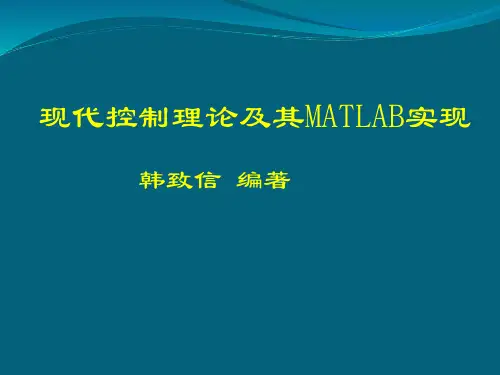 现代控制理论及其MATLAB实现

韩致信 编著